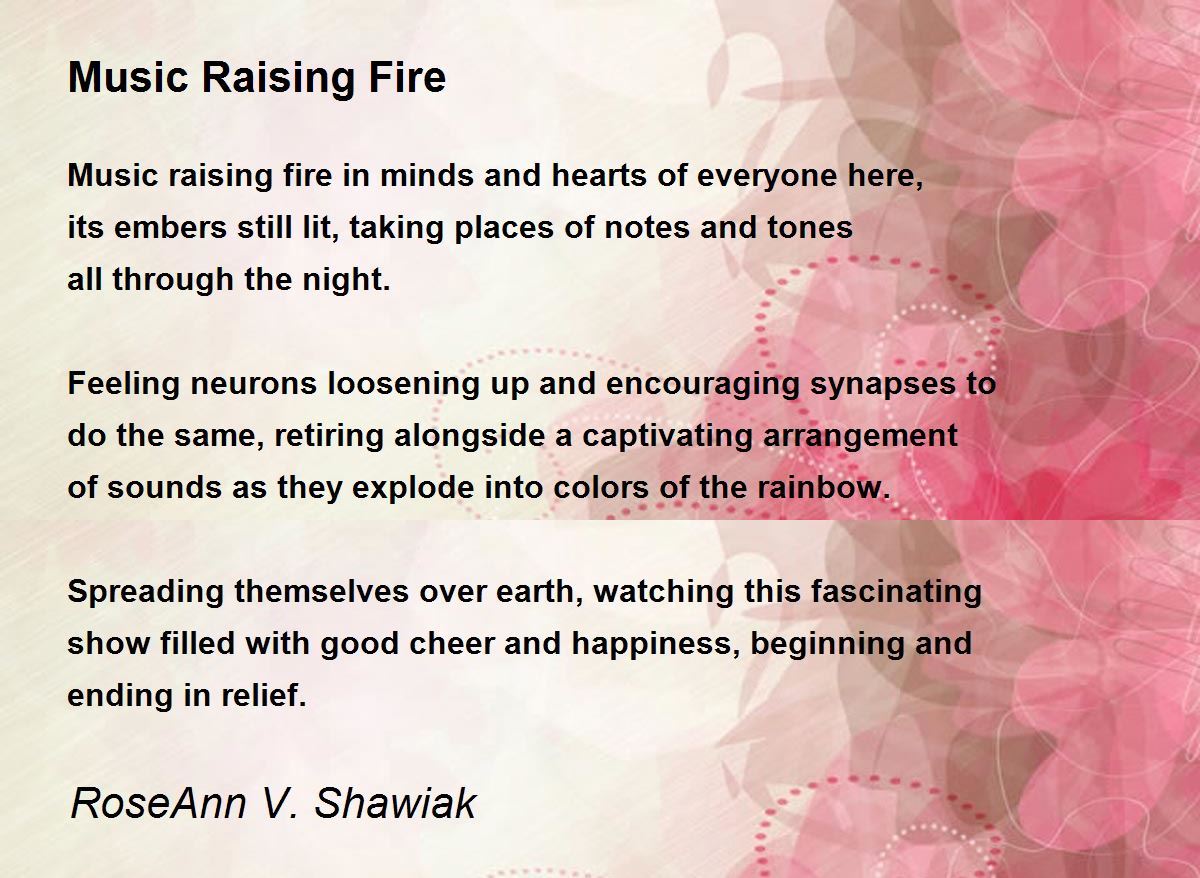 Music Raising Fire

Music raising fire in minds and hearts of everyone here,
its embers still lit, taking places of notes and tones
all through the night.

Feeling neurons loosening up and encouraging synapses to
do the same, retiring alongside a captivating arrangement
of sounds as they explode into colors of the rainbow.

Spreading themselves over earth, watching this fascinating
show filled with good cheer and happiness, beginning and
ending in relief.

RoseAnn V. Shawiak